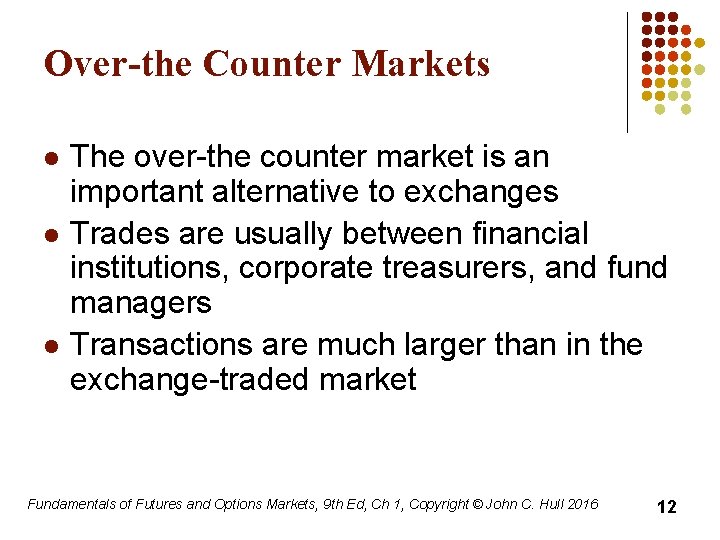 Over-the Counter Markets

- The over-the counter market is an important alternative to exchanges
- Trades are usually between financial institutions, corporate treasurers, and fund managers
- Transactions are much larger than in the exchange-traded market

Fundamentals of Futures and Options Markets, 9th Ed, Ch 1, Copyright © John C. Hull 2016

12